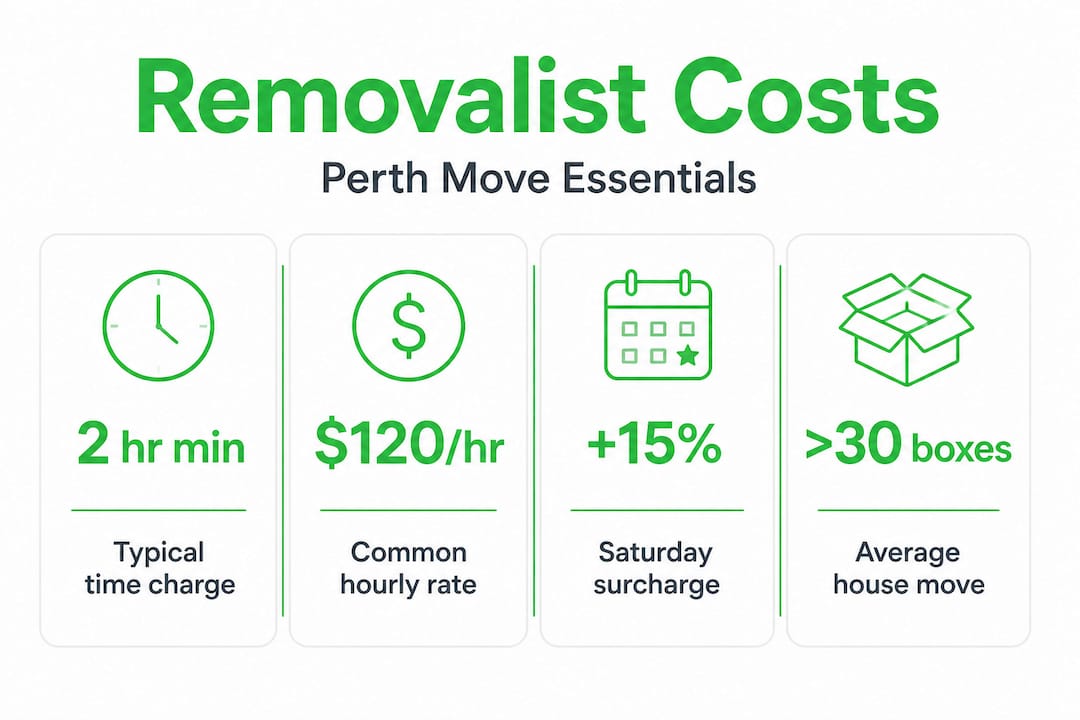 Removalist Costs

Perth Move Essentials

2 hr min

Typical time charge

$120/hr

Common hourly rate

+15%

Saturday surcharge

>30 boxes

Average house move